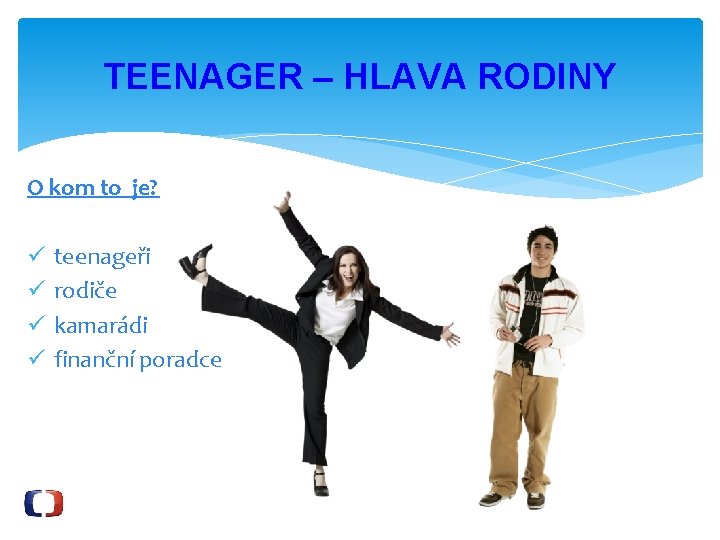 TEENAGER – HLAVA RODINY

O kom to je?

✓ teenageři
✓ rodiče
✓ kamarádi
✓ finanční poradce